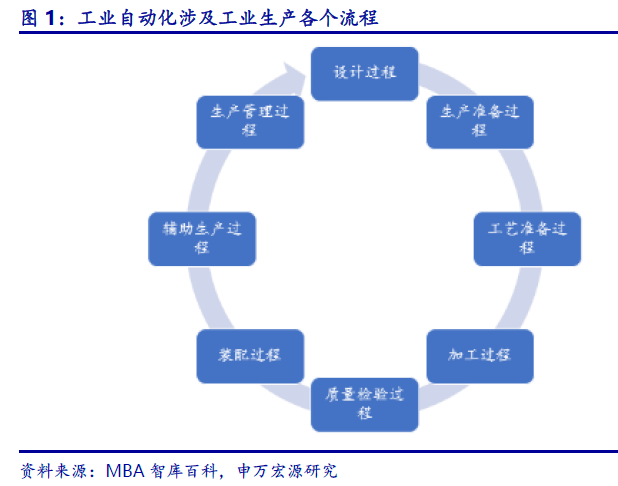 图 1：工业自动化涉及工业生产各个流程

设计过程

生产准备过程

工艺准备过程

加工过程

质量检验过程

装配过程

辅助生产过程

生产管理过程

资料来源：MBA 智库百科，申万宏源研究